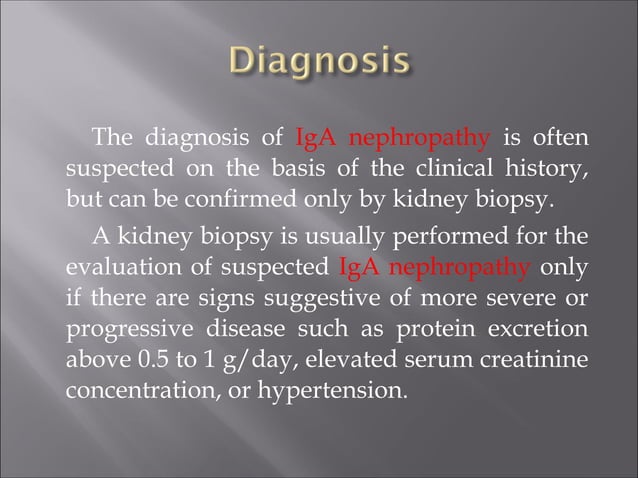 Diagnosis

The diagnosis of IgA nephropathy is often suspected on the basis of the clinical history, but can be confirmed only by kidney biopsy.

A kidney biopsy is usually performed for the evaluation of suspected IgA nephropathy only if there are signs suggestive of more severe or progressive disease such as protein excretion above 0.5 to 1 g/day, elevated serum creatinine concentration, or hypertension.